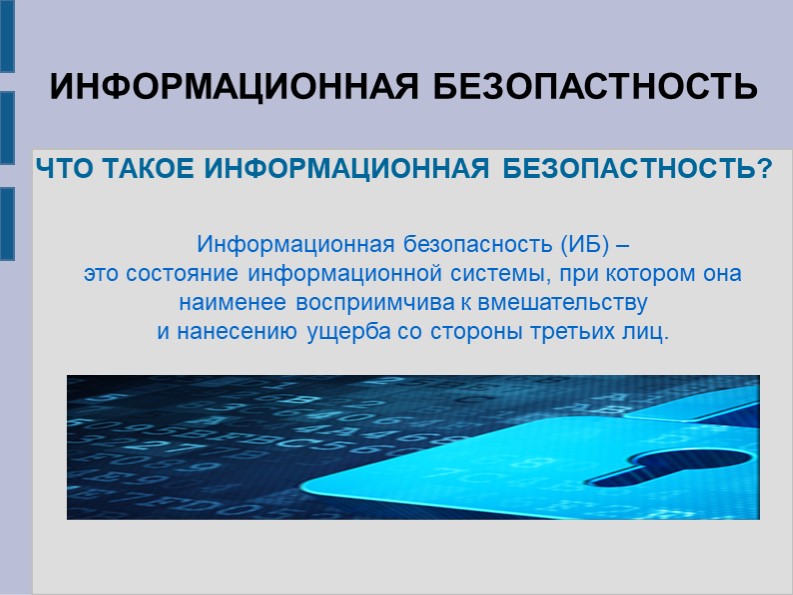 ИНФОРМАЦИОННАЯ БЕЗОПАСТНОСТЬ

ЧТО ТАКОЕ ИНФОРМАЦИОННАЯ БЕЗОПАСТНОСТЬ?

Информационная безопасность (ИБ) – это состояние информационной системы, при котором она наименее восприимчива к вмешательству и нанесению ущерба со стороны третьих лиц.